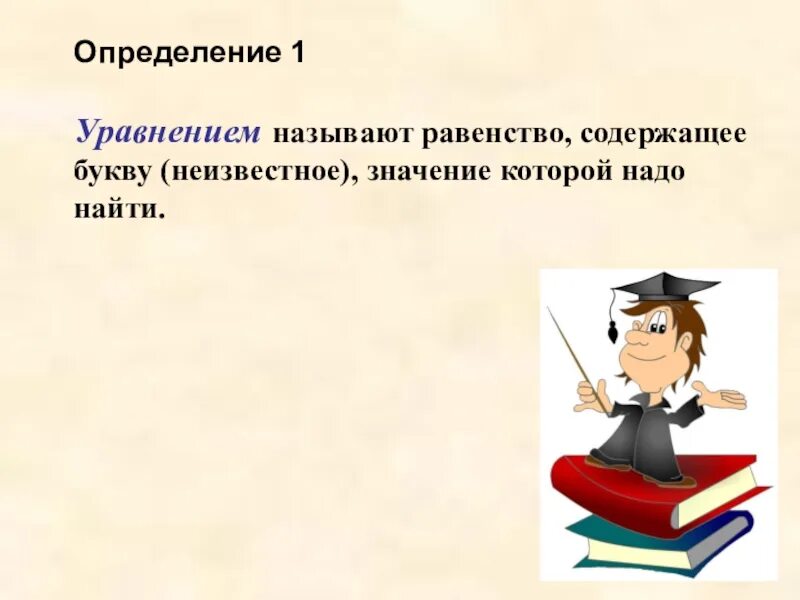 Определение 1

Уравнением называют равенство, содержащее букву (неизвестное), значение которой надо найти.